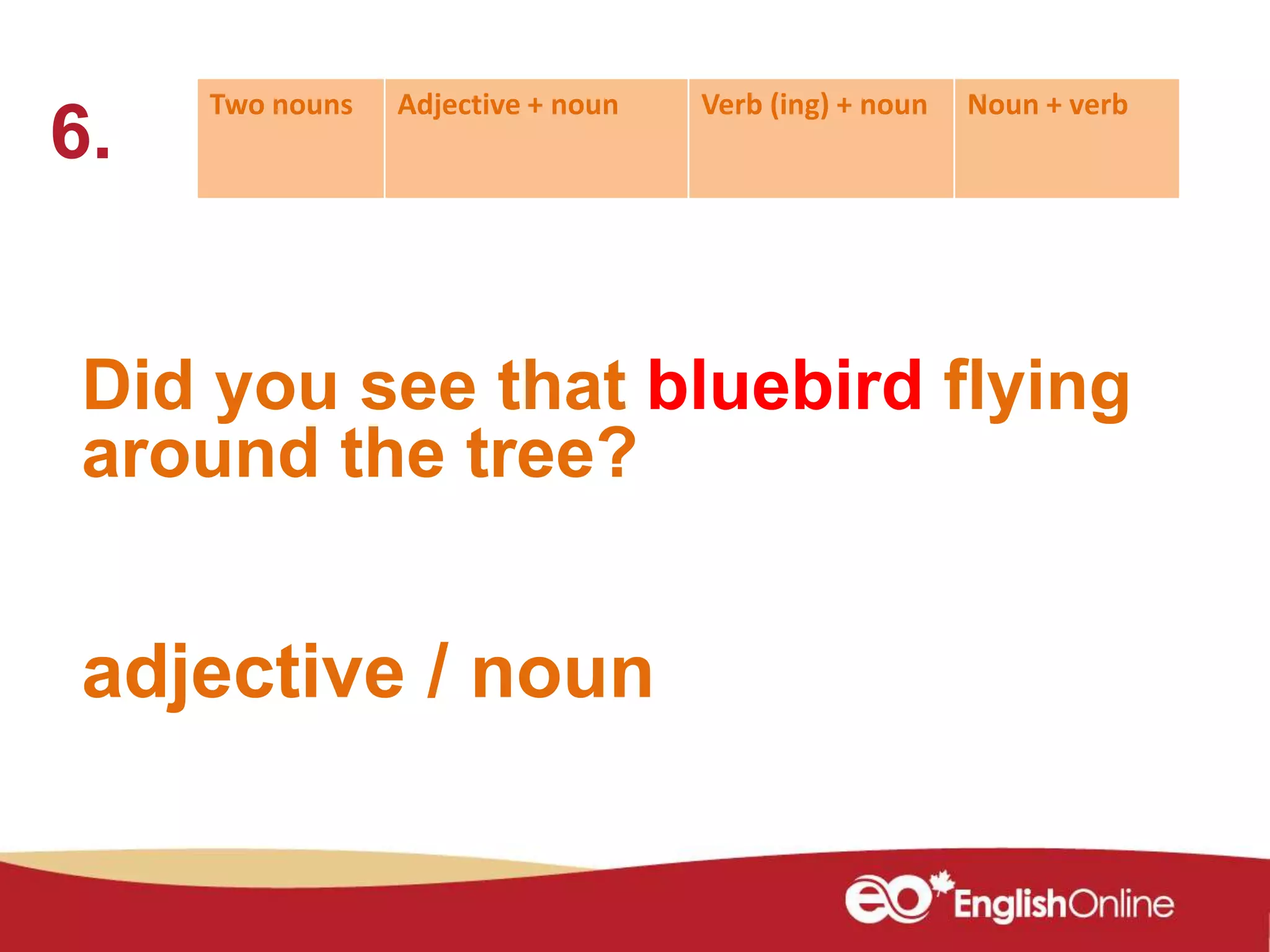 6.

| Two nouns | Adjective + noun | Verb (ing) + noun | Noun + verb |
|---|---|---|---|

Did you see that bluebird flying around the tree?

adjective / noun

eo EnglishOnline